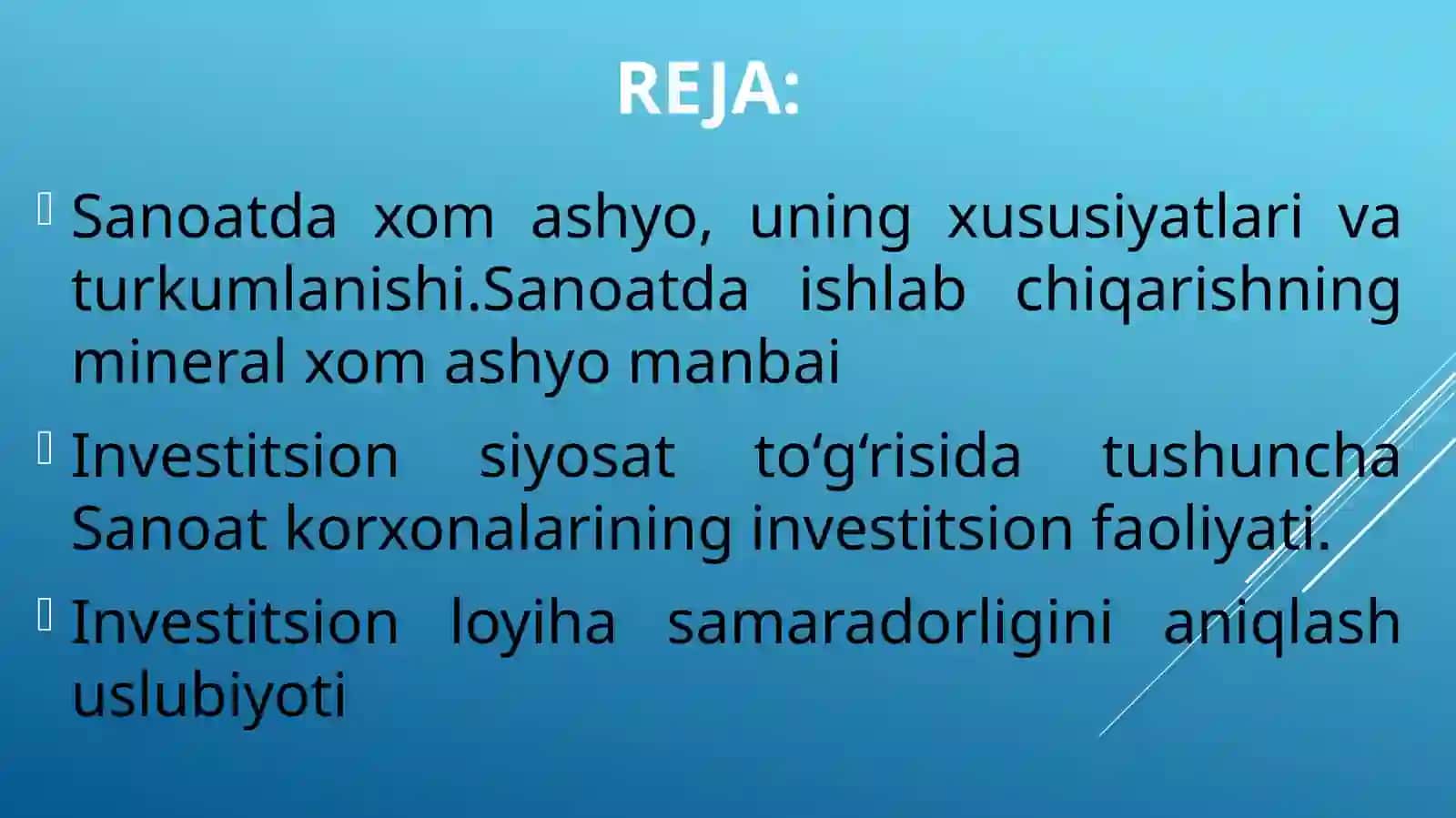 REJA:

Sanoatda xom ashyo, uning xususiyatlari va turkumlanishi.Sanoatda ishlab chiqarishning mineral xom ashyo manbai

Investitsion siyosat to‘g‘risida tushuncha Sanoat korxonalarining investitsion faoliyati.

Investitsion loyiha samaradorligini aniqlash uslubiyoti